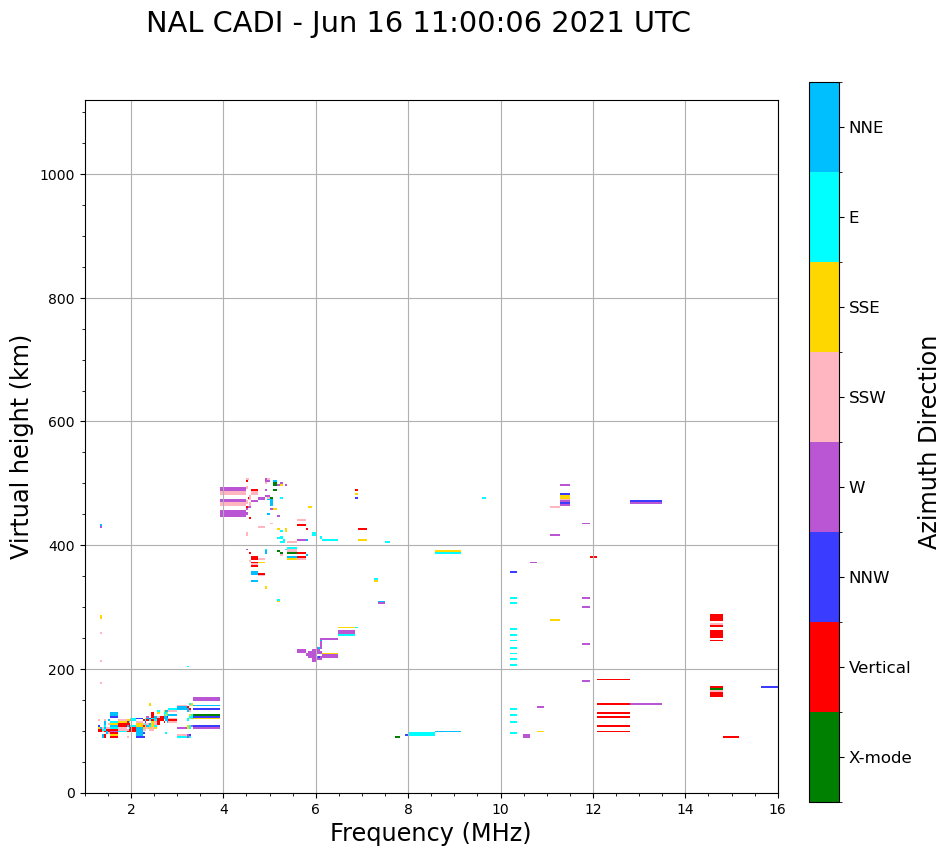 NAL CADI - Jun 16 11:00:06 2021 UTC

Virtual height (km)

1000
800
600
400
200
0

2
4
6
8
10
12
14
16

Frequency (MHz)

NNE
E
SSE
SSW
W
NNW
Vertical
X-mode

Azimuth Direction